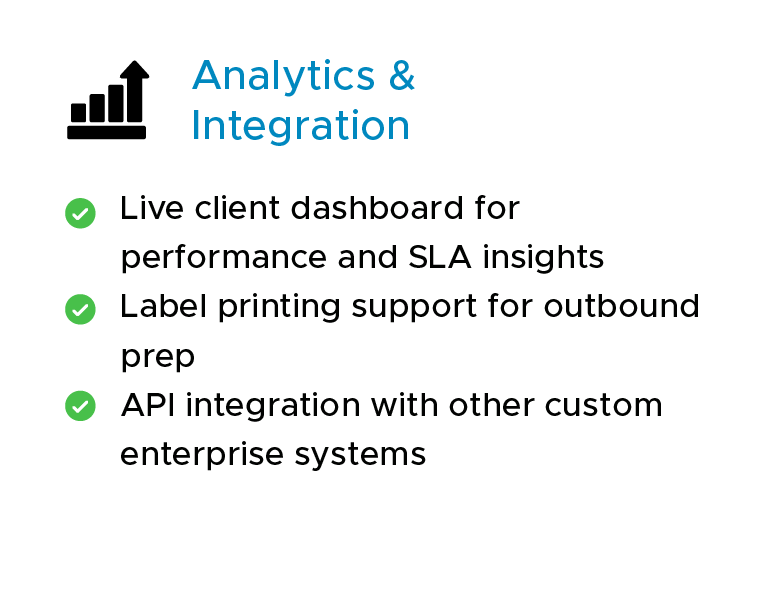 Analytics & Integration

Live client dashboard for performance and SLA insights

Label printing support for outbound prep

API integration with other custom enterprise systems